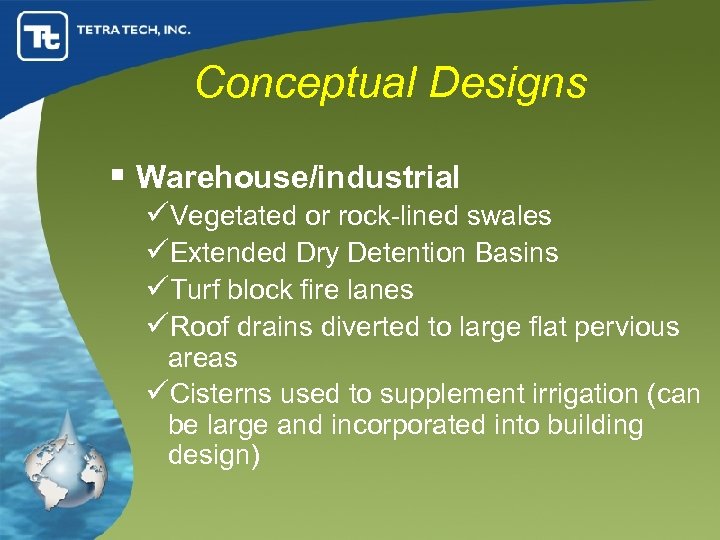 Tt TETRA TECH, INC.

Conceptual Designs

▪ Warehouse/industrial
✓Vegetated or rock-lined swales
✓Extended Dry Detention Basins
✓Turf block fire lanes
✓Roof drains diverted to large flat pervious areas
✓Cisterns used to supplement irrigation (can be large and incorporated into building design)